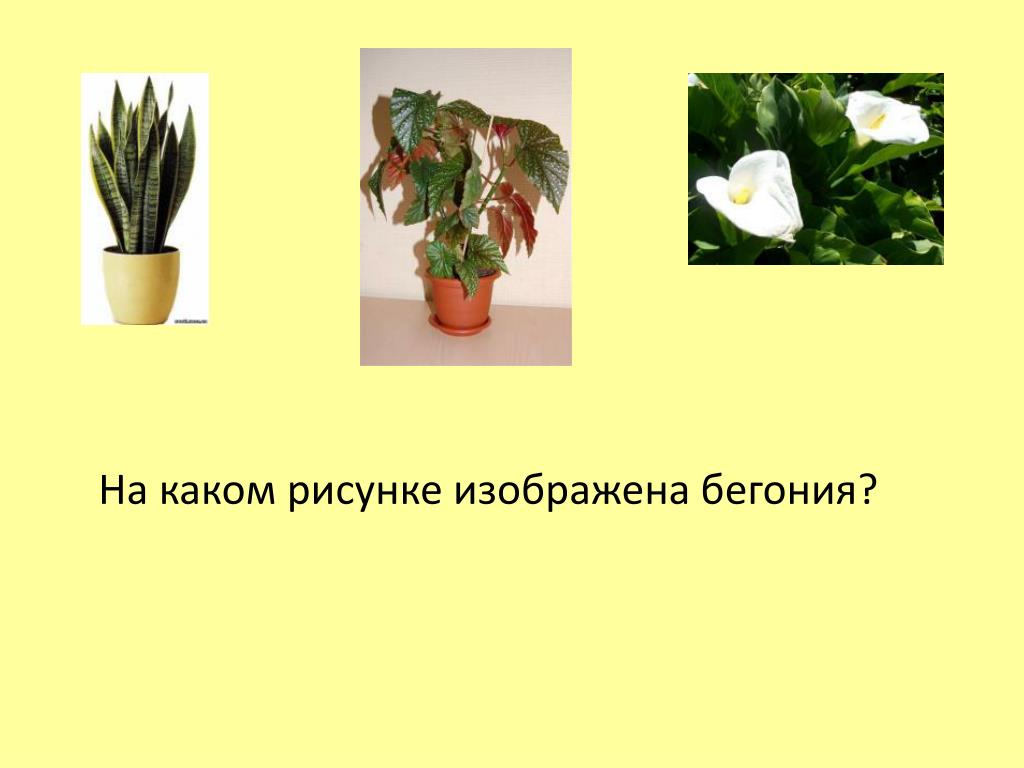 На каком рисунке изображена бегония?